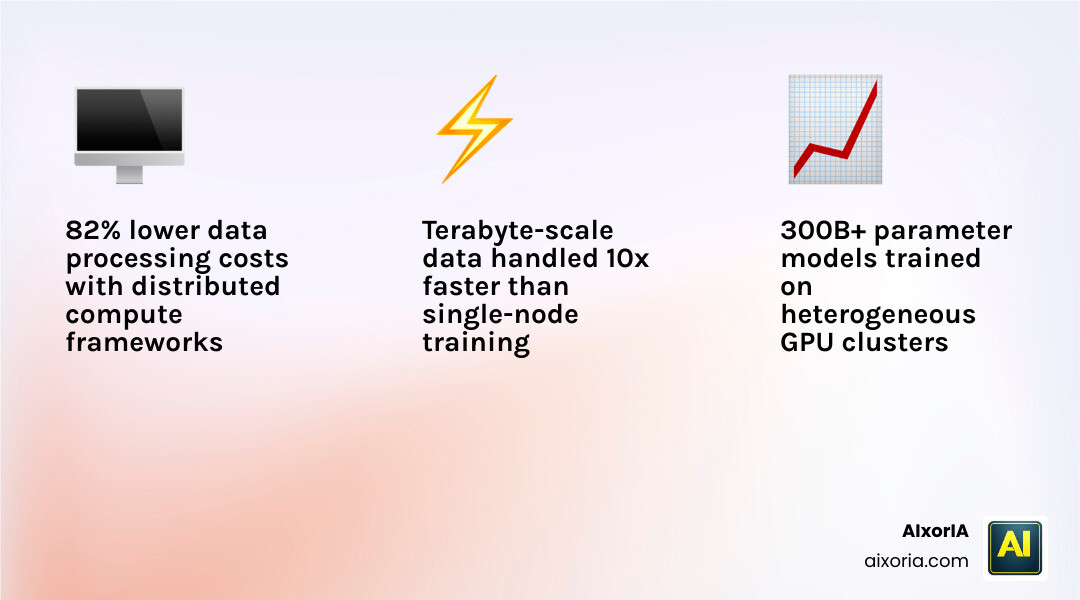 82% lower data processing costs with distributed compute frameworks

Terabyte-scale data handled 10x faster than single-node training

300B+ parameter models trained on heterogeneous GPU clusters

AIxorIA
aixoria.com

AI